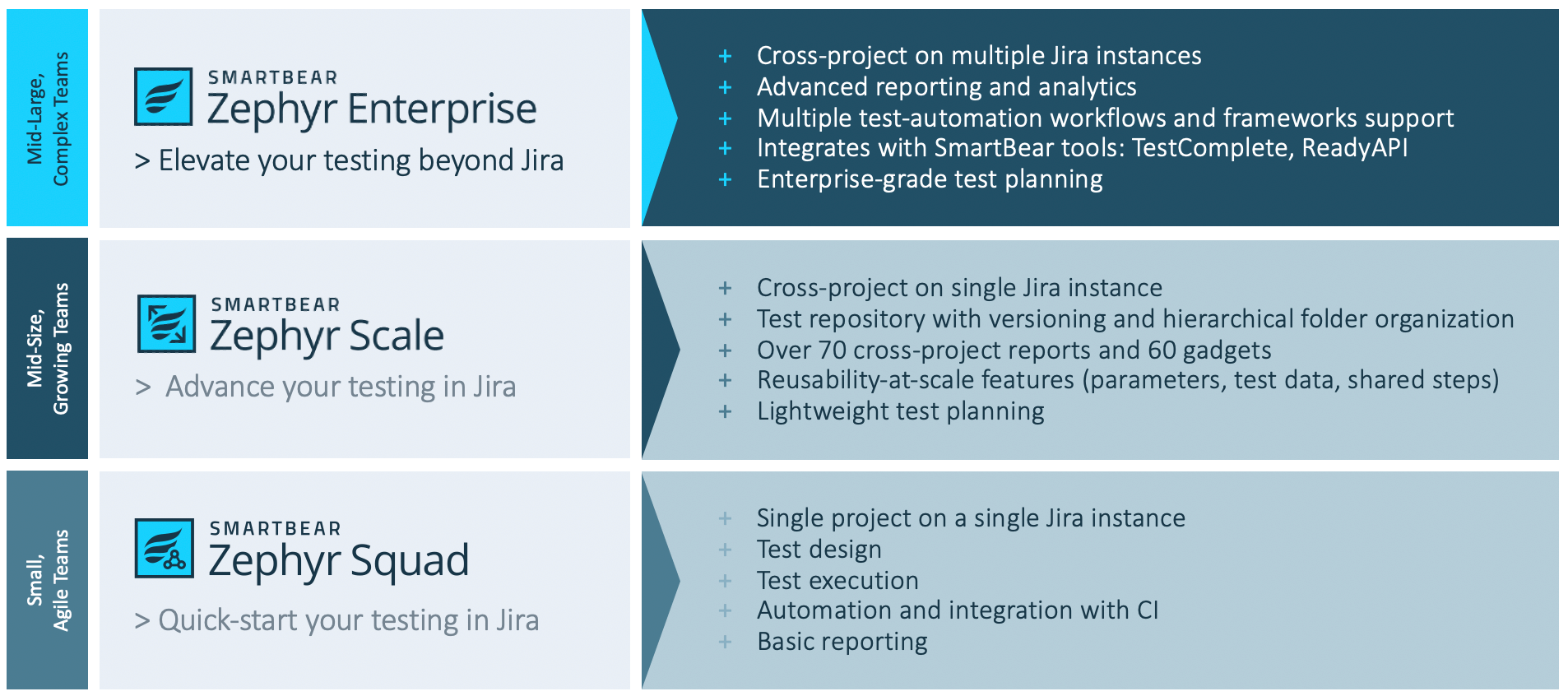 Mid-Large, Complex Teams

SMARTBEAR
Zephyr Enterprise

> Elevate your testing beyond Jira

+ Cross-project on multiple Jira instances
+ Advanced reporting and analytics
+ Multiple test-automation workflows and frameworks support
+ Integrates with SmartBear tools: TestComplete, ReadyAPI
+ Enterprise-grade test planning

Mid-Size, Growing Teams

SMARTBEAR
Zephyr Scale

> Advance your testing in Jira

+ Cross-project on single Jira instance
+ Test repository with versioning and hierarchical folder organization
+ Over 70 cross-project reports and 60 gadgets
+ Reusability-at-scale features (parameters, test data, shared steps)
+ Lightweight test planning

Small, Agile Teams

SMARTBEAR
Zephyr Squad

> Quick-start your testing in Jira

+ Single project on a single Jira instance
+ Test design
+ Test execution
+ Automation and integration with CI
+ Basic reporting